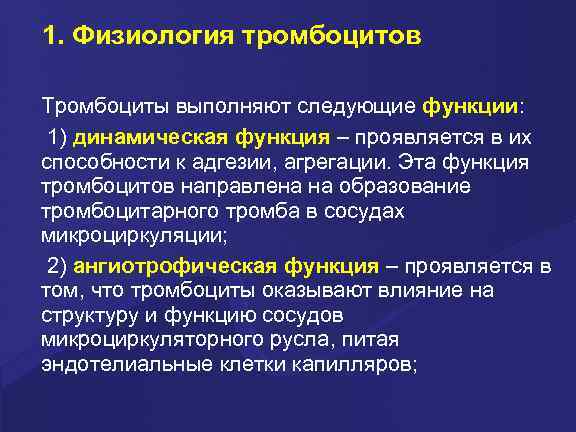 1. Физиология тромбоцитов

Тромбоциты выполняют следующие функции:

1) динамическая функция – проявляется в их способности к адгезии, агрегации. Эта функция тромбоцитов направлена на образование тромбоцитарного тромба в сосудах микроциркуляции;

2) ангиотрофическая функция – проявляется в том, что тромбоциты оказывают влияние на структуру и функцию сосудов микроциркуляторного русла, питая эндотелиальные клетки капилляров;